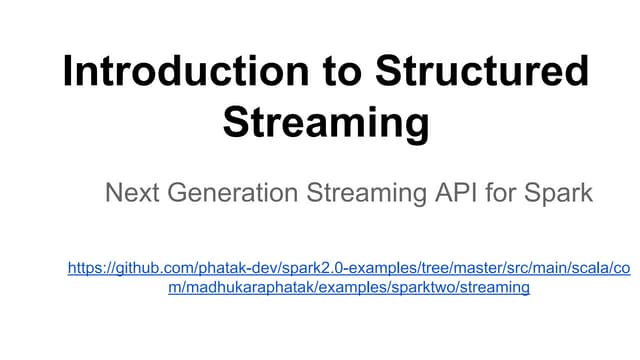 Introduction to Structured Streaming

Next Generation Streaming API for Spark

https://github.com/phatak-dev/spark2.0-examples/tree/master/src/main/scala/com/madhukaraphatak/examples/sparktwo/streaming